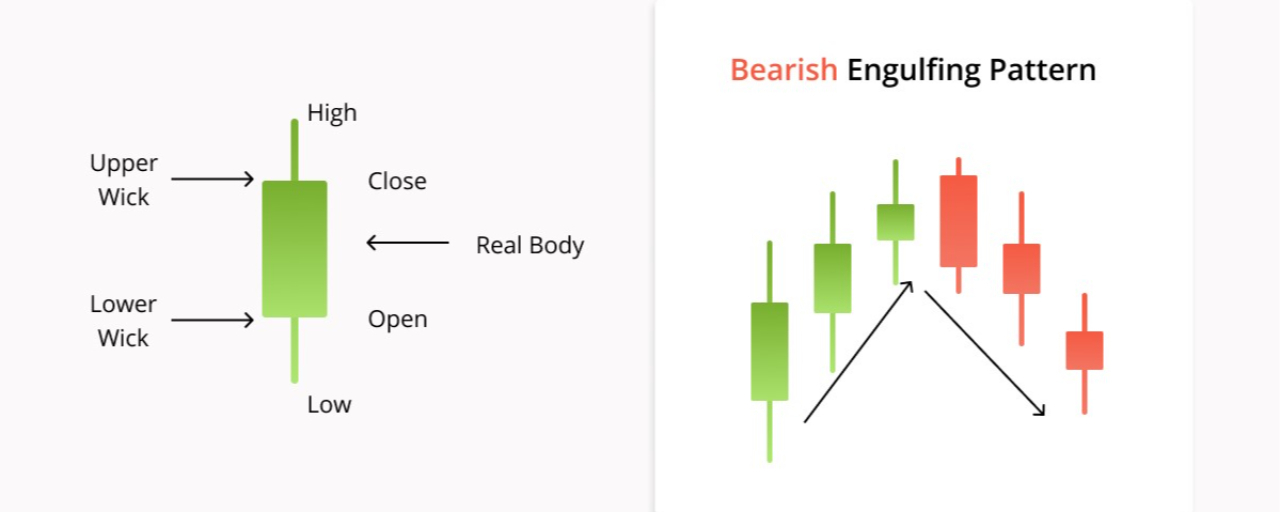 High

Upper Wick

Close

Real Body

Lower Wick

Open

Low

Bearish Engulfing Pattern